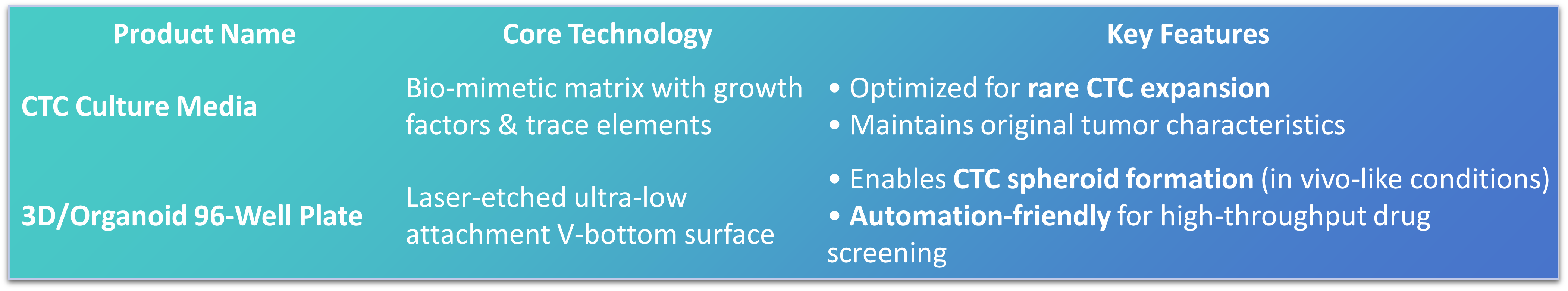 | Product Name | Core Technology | Key Features |
|---|---|---|
| CTC Culture Media | Bio-mimetic matrix with growth factors & trace elements | • Optimized for rare CTC expansion • Maintains original tumor characteristics |
| 3D/Organoid 96-Well Plate | Laser-etched ultra-low attachment V-bottom surface | • Enables CTC spheroid formation (in vivo-like conditions) • Automation-friendly for high-throughput drug screening |